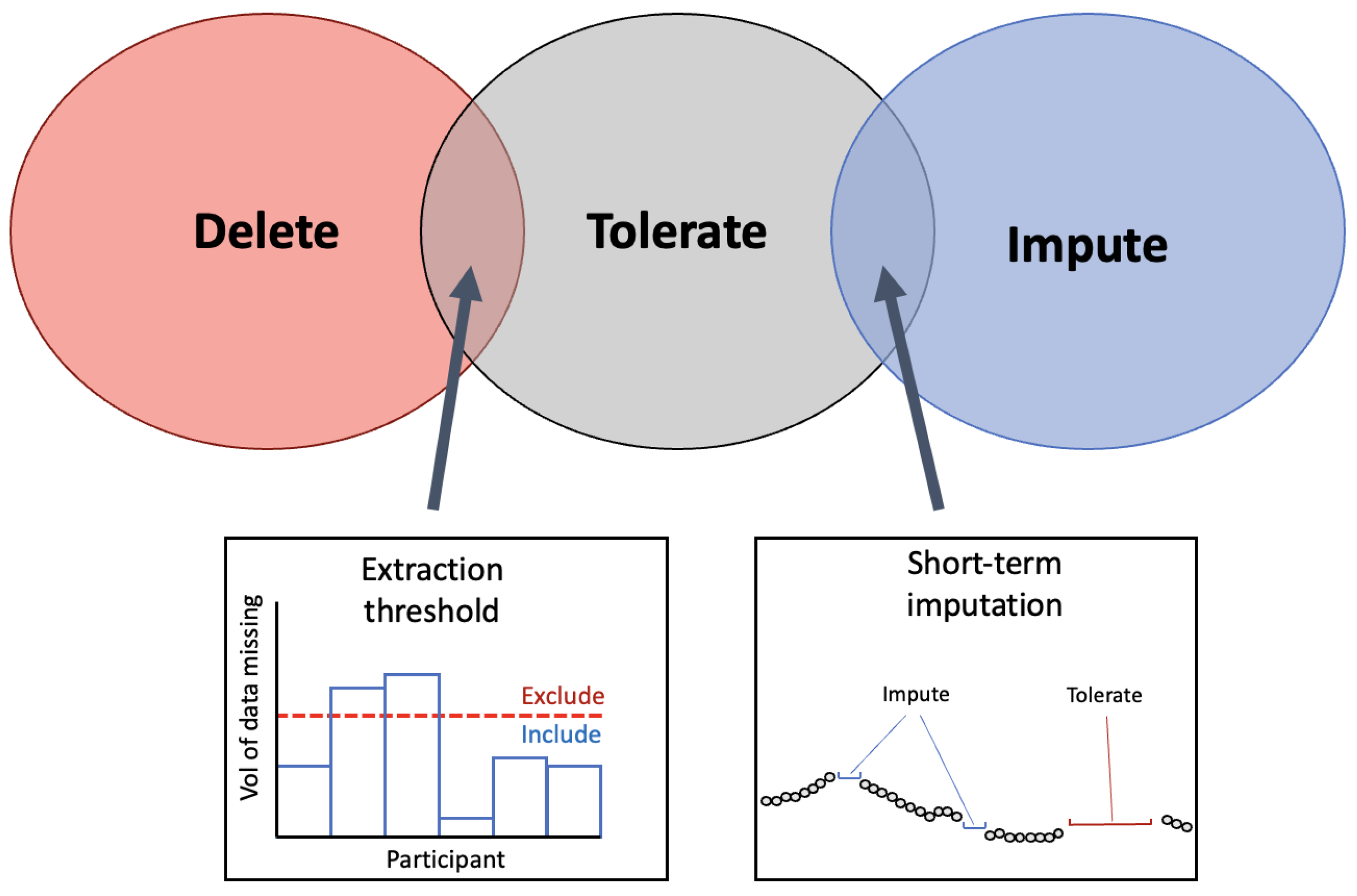 Delete

Tolerate

Impute

Extraction threshold

Vol of data missing

Exclude

Include

Participant

Short-term imputation

Impute

Tolerate